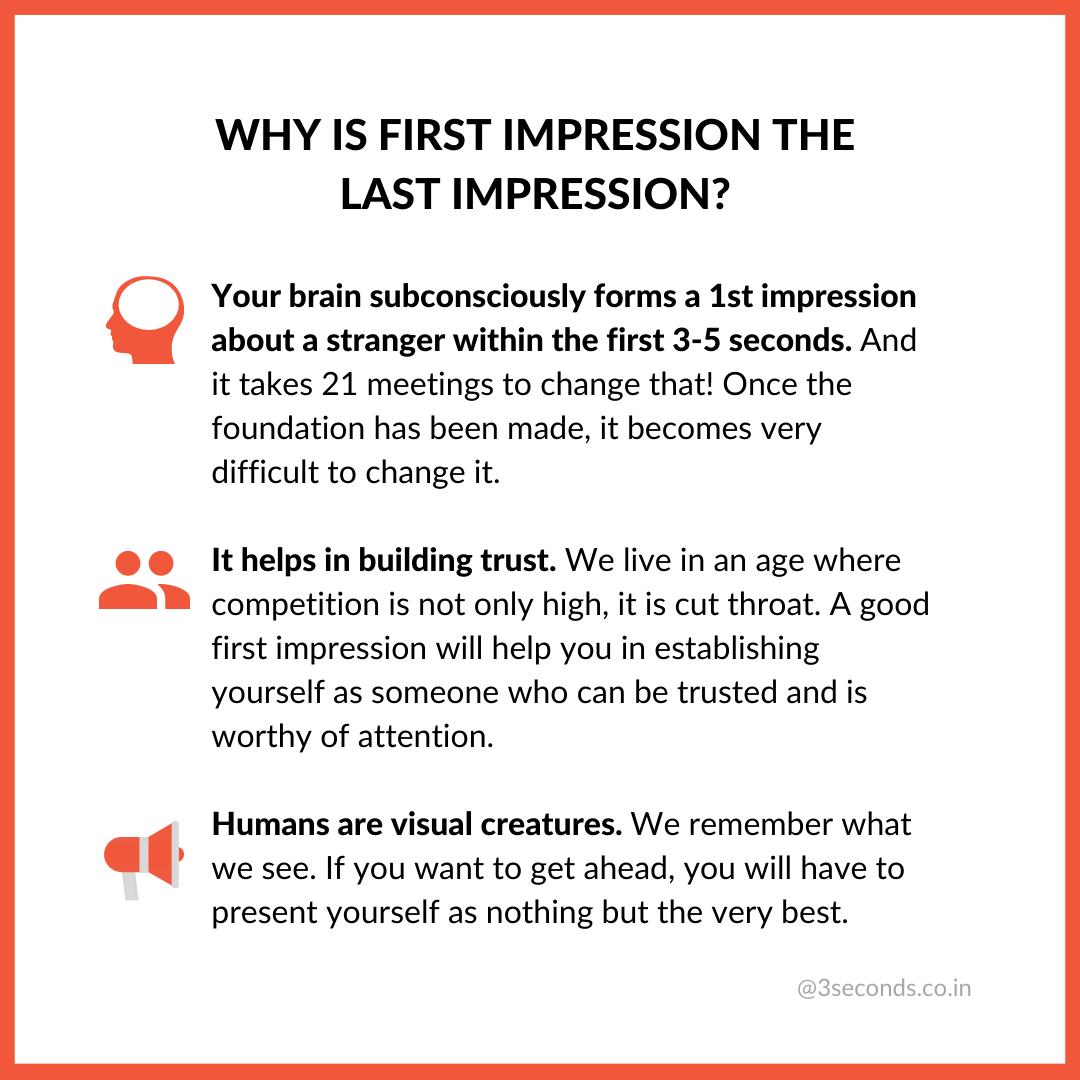 WHY IS FIRST IMPRESSION THE LAST IMPRESSION?

Your brain subconsciously forms a 1st impression about a stranger within the first 3-5 seconds. And it takes 21 meetings to change that! Once the foundation has been made, it becomes very difficult to change it.

It helps in building trust. We live in an age where competition is not only high, it is cut throat. A good first impression will help you in establishing yourself as someone who can be trusted and is worthy of attention.

Humans are visual creatures. We remember what we see. If you want to get ahead, you will have to present yourself as nothing but the very best.

@3seconds.co.in